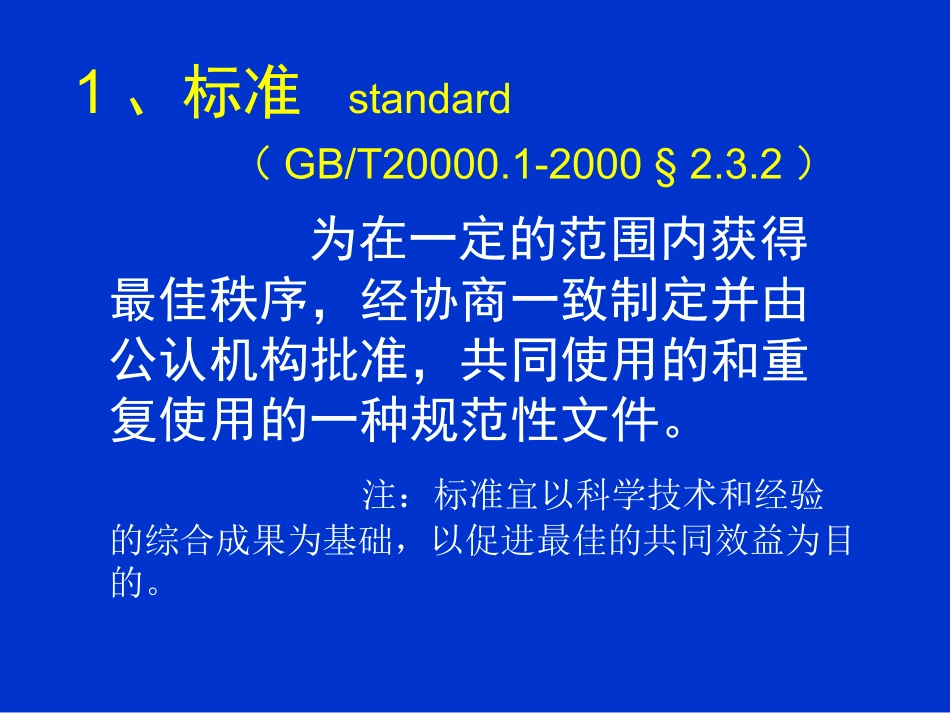 1 、标准　standard

（ GB/T20000.1-2000 § 2.3.2 ）

为在一定的范围内获得最佳秩序，经协商一致制定并由公认机构批准，共同使用的和重复使用的一种规范性文件。

注：标准宜以科学技术和经验的综合成果为基础，以促进最佳的共同效益为目的。